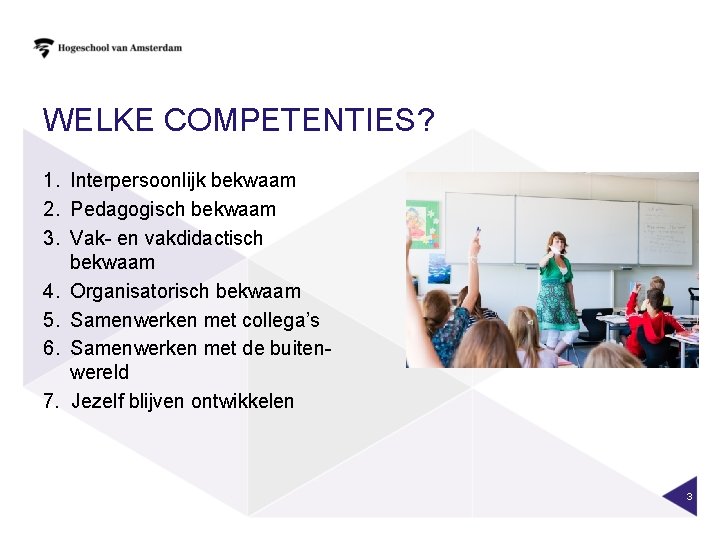 Hogeschool van Amsterdam

WELKE COMPETENTIES?

1. Interpersoonlijk bekwaam
2. Pedagogisch bekwaam
3. Vak- en vakdidactisch bekwaam
4. Organisatorisch bekwaam
5. Samenwerken met collega's
6. Samenwerken met de buitenwereld
7. Jezelf blijven ontwikkelen

3